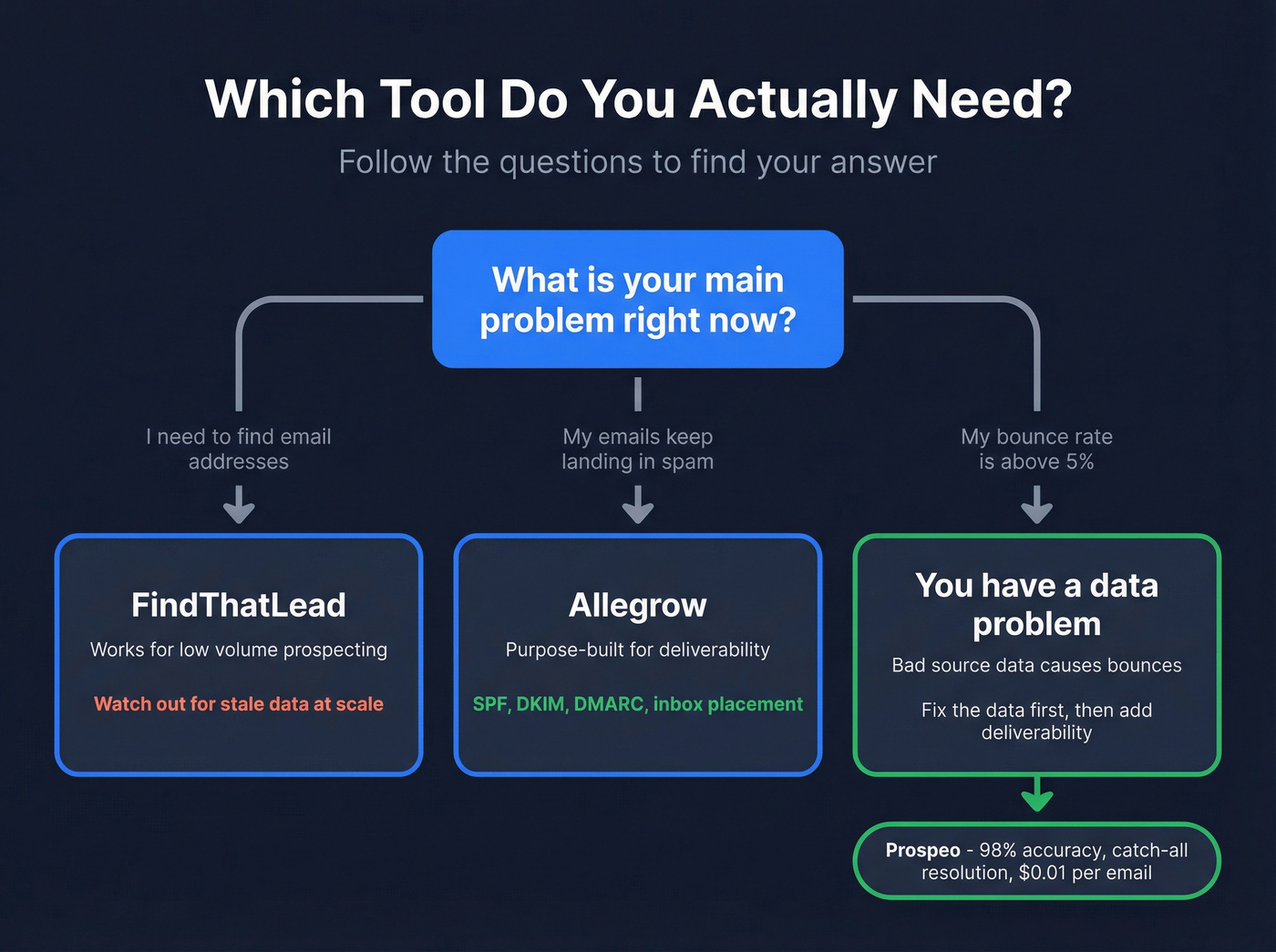 Which Tool Do You Actually Need?

Follow the questions to find your answer

What is your main problem right now?

I need to find email addresses

My emails keep landing in spam

My bounce rate is above 5%

FindThatLead

Works for low volume prospecting

Watch out for stale data at scale

Allegrow

Purpose-built for deliverability

SPF, DKIM, DMARC, inbox placement

You have a data problem

Bad source data causes bounces

Fix the data first, then add deliverability

Prospeo - 98% accuracy, catch-all resolution, \$0.01 per email